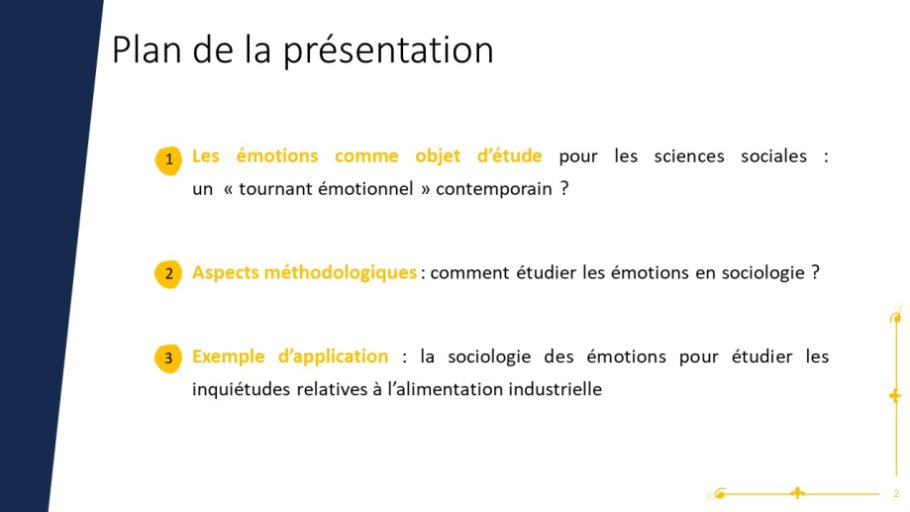 Plan de la présentation

1 Les émotions comme objet d'étude pour les sciences sociales : un « tournant émotionnel » contemporain ?

2 Aspects méthodologiques : comment étudier les émotions en sociologie ?

3 Exemple d'application : la sociologie des émotions pour étudier les inquiétudes relatives à l'alimentation industrielle

2